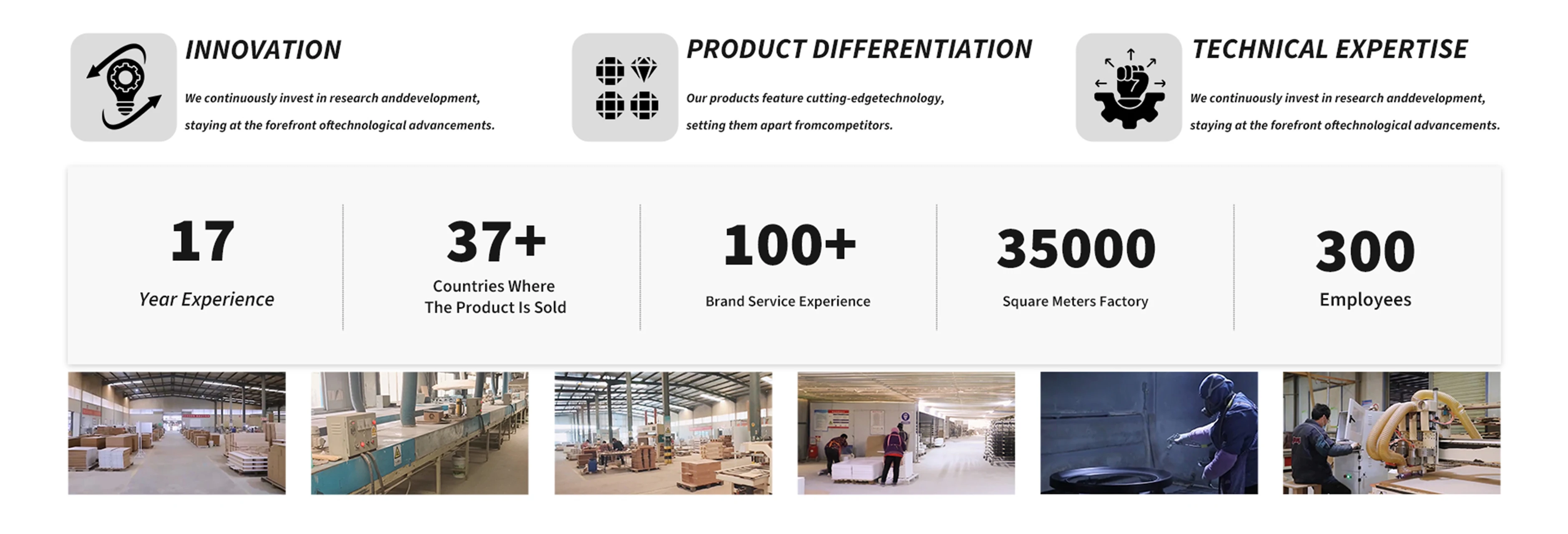 INNOVATION

We continuously invest in research anddevelopment, staying at the forefront oftechnological advancements.

PRODUCT DIFFERENTIATION

Our products feature cutting-edgetechnology, setting them apart fromcompetitors.

TECHNICAL EXPERTISE

We continuously invest in research anddevelopment, staying at the forefront oftechnological advancements.

17
Year Experience

37+
Countries Where The Product Is Sold

100+
Brand Service Experience

35000
Square Meters Factory

300
Employees